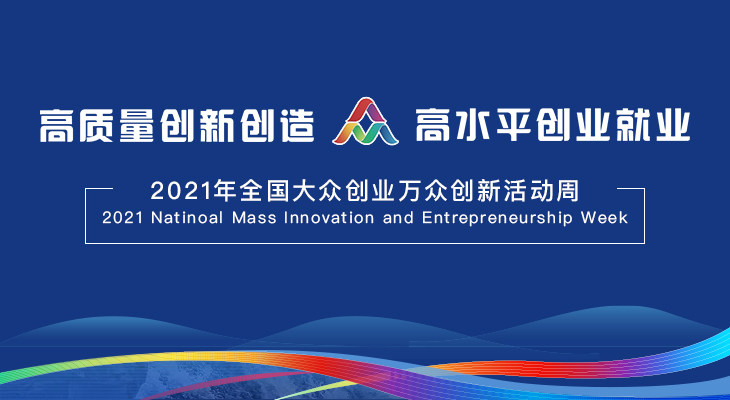 高质量创新创造 高水平创业就业

2021年全国大众创业万众创新活动周
2021 Natinoal Mass Innovation and Entrepreneurship Week